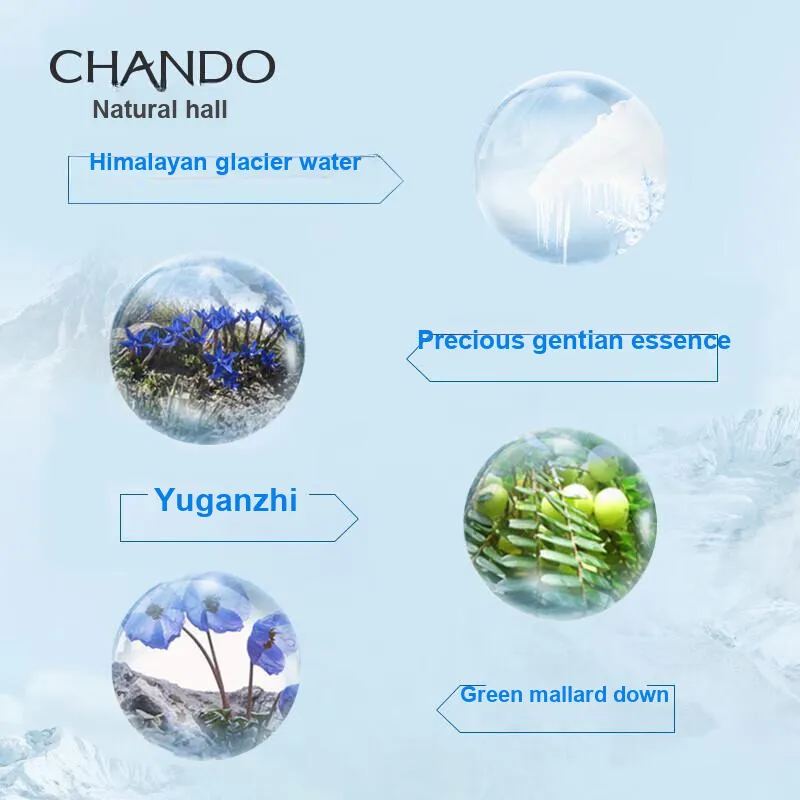 CHANDO
Natural hall

Himalayan glacier water

Precious gentian essence

Yuganzhi

Green mallard down